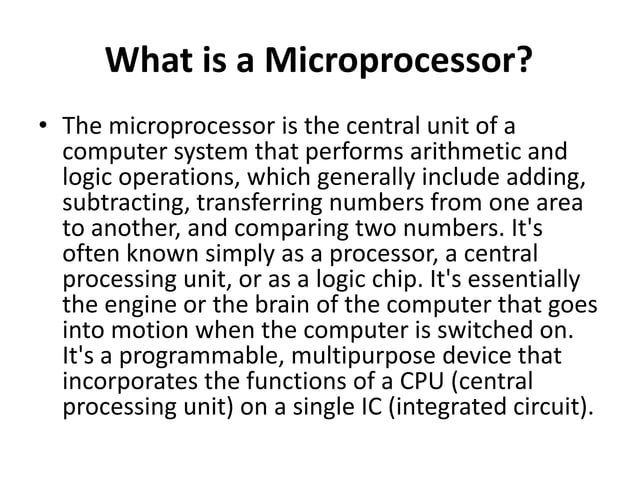 What is a Microprocessor?

• The microprocessor is the central unit of a computer system that performs arithmetic and logic operations, which generally include adding, subtracting, transferring numbers from one area to another, and comparing two numbers. It's often known simply as a processor, a central processing unit, or as a logic chip. It's essentially the engine or the brain of the computer that goes into motion when the computer is switched on. It's a programmable, multipurpose device that incorporates the functions of a CPU (central processing unit) on a single IC (integrated circuit).